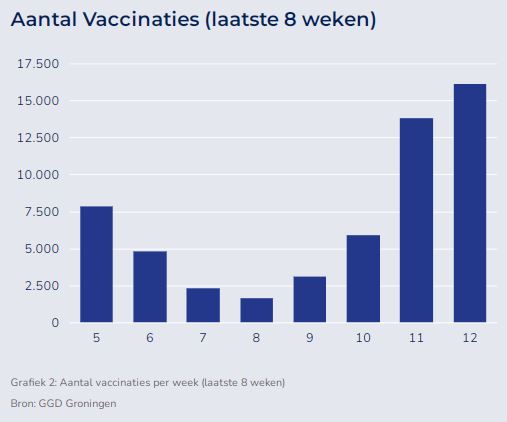 Aantal Vaccinaties (laatste 8 weken)

17.500
15.000
12.500
10.000
7.500
5.000
2.500
0

5 6 7 8 9 10 11 12

Grafiek 2: Aantal vaccinaties per week (laatste 8 weken)

Bron: GGD Groningen